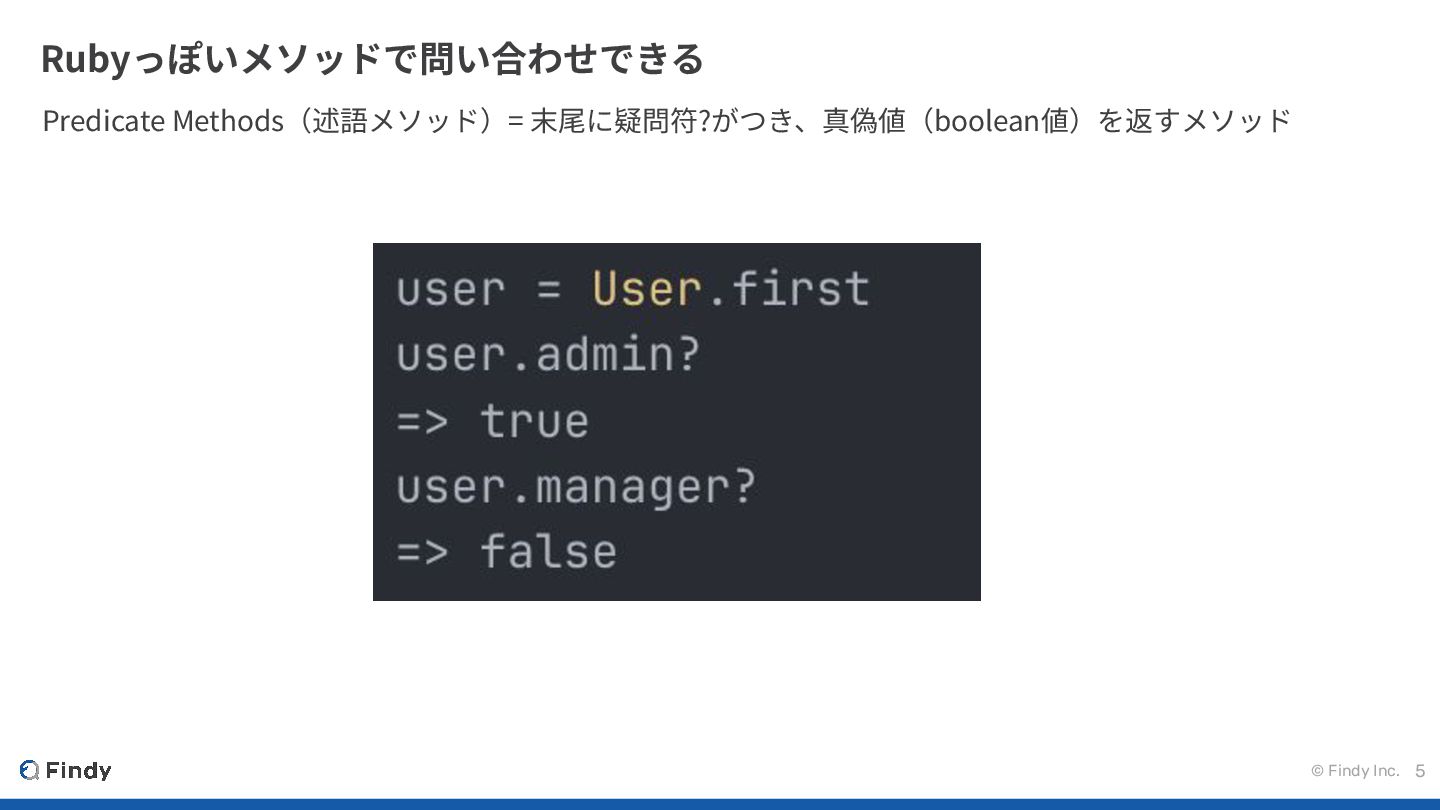 Rubyっぽいメソッドで問い合わせできる

Predicate Methods（述語メソッド）= 末尾に疑問符?がつき、真偽値（boolean値）を返すメソッド

user = User.first
user.admin?
=> true
user.manager?
=> false

Findy

© Findy Inc. 5